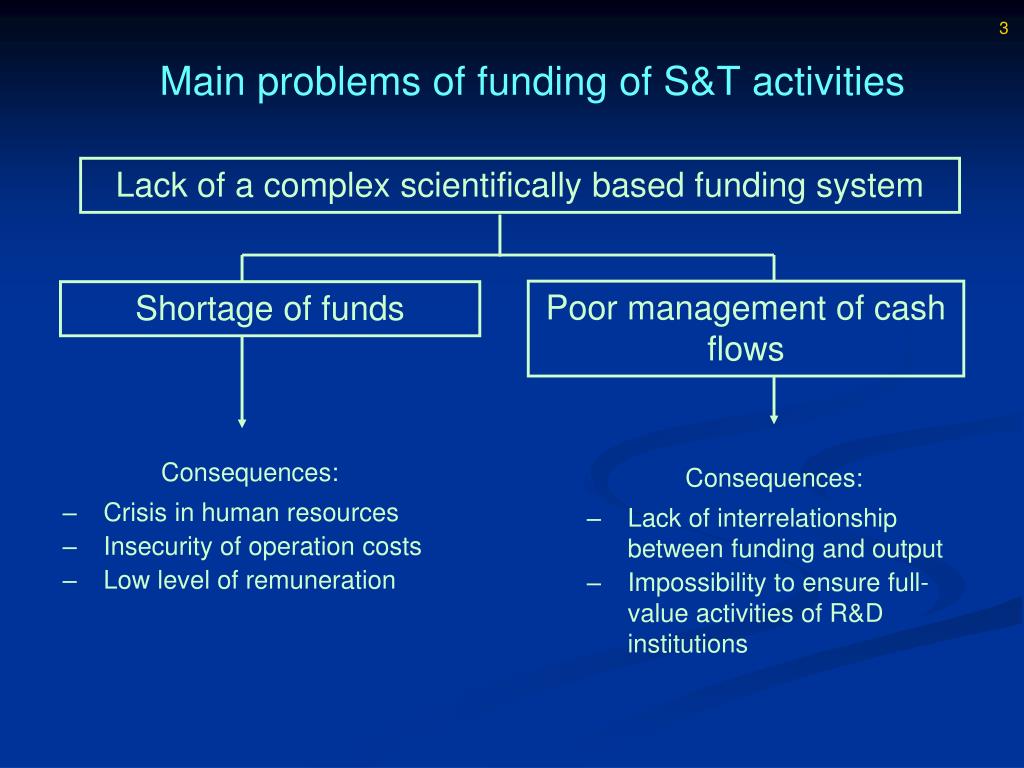 3

Main problems of funding of S&T activities

Lack of a complex scientifically based funding system

Shortage of funds

Poor management of cash flows

Consequences:
– Crisis in human resources
– Insecurity of operation costs
– Low level of remuneration

Consequences:
– Lack of interrelationship between funding and output
– Impossibility to ensure full-value activities of R&D institutions